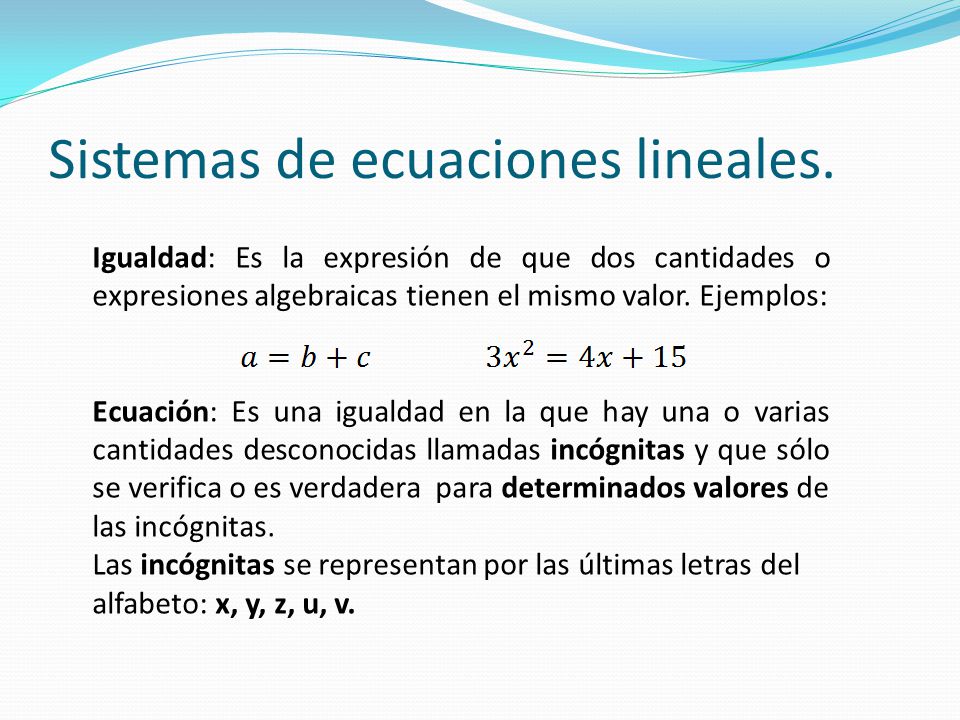 Sistemas de ecuaciones lineales.

Igualdad: Es la expresión de que dos cantidades o expresiones algebraicas tienen el mismo valor. Ejemplos:

$a = b + c$ $3x^2 = 4x + 15$

Ecuación: Es una igualdad en la que hay una o varias cantidades desconocidas llamadas incógnitas y que sólo se verifica o es verdadera para determinados valores de las incógnitas.
Las incógnitas se representan por las últimas letras del alfabeto: x, y, z, u, v.